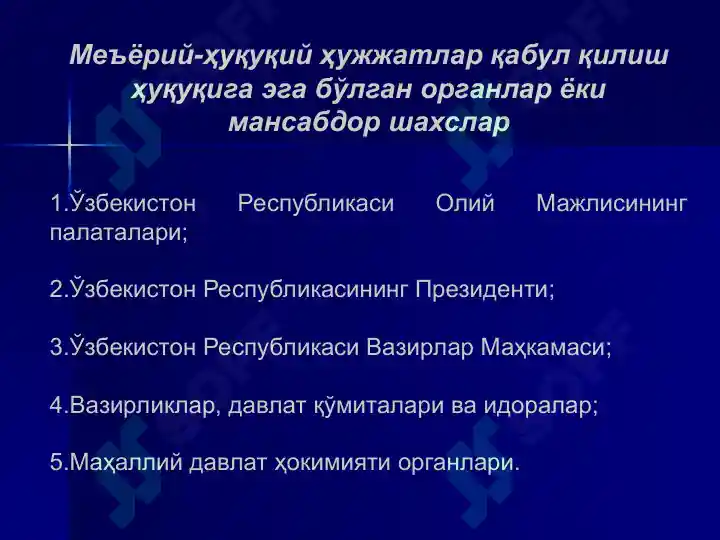 Меъёрий-ҳуқуқий ҳужжатлар қабул қилиш ҳуқуқига эга бўлган органлар ёки мансабдор шахслар

1.Ўзбекистон Республикаси Олий Мажлисининг палаталари;

2.Ўзбекистон Республикасининг Президенти;

3.Ўзбекистон Республикаси Вазирлар Маҳкамаси;

4.Вазирликлар, давлат қўмиталари ва идоралар;

5.Маҳаллий давлат ҳокимияти органлари.